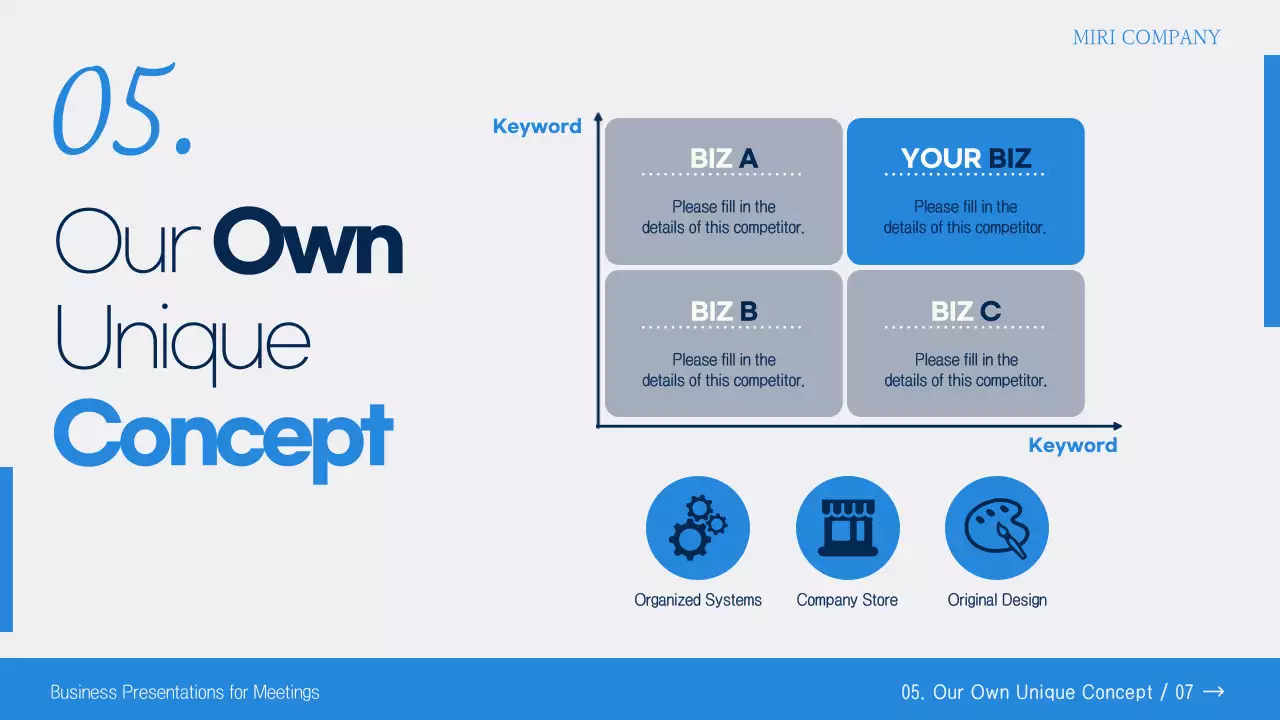 MIRI COMPANY

05.

Our Own Unique Concept

Keyword

BIZ A
Please fill in the details of this competitor.

YOUR BIZ
Please fill in the details of this competitor.

BIZ B
Please fill in the details of this competitor.

BIZ C
Please fill in the details of this competitor.

Keyword

Organized Systems

Company Store

Original Design

Business Presentations for Meetings

05. Our Own Unique Concept / 07 →